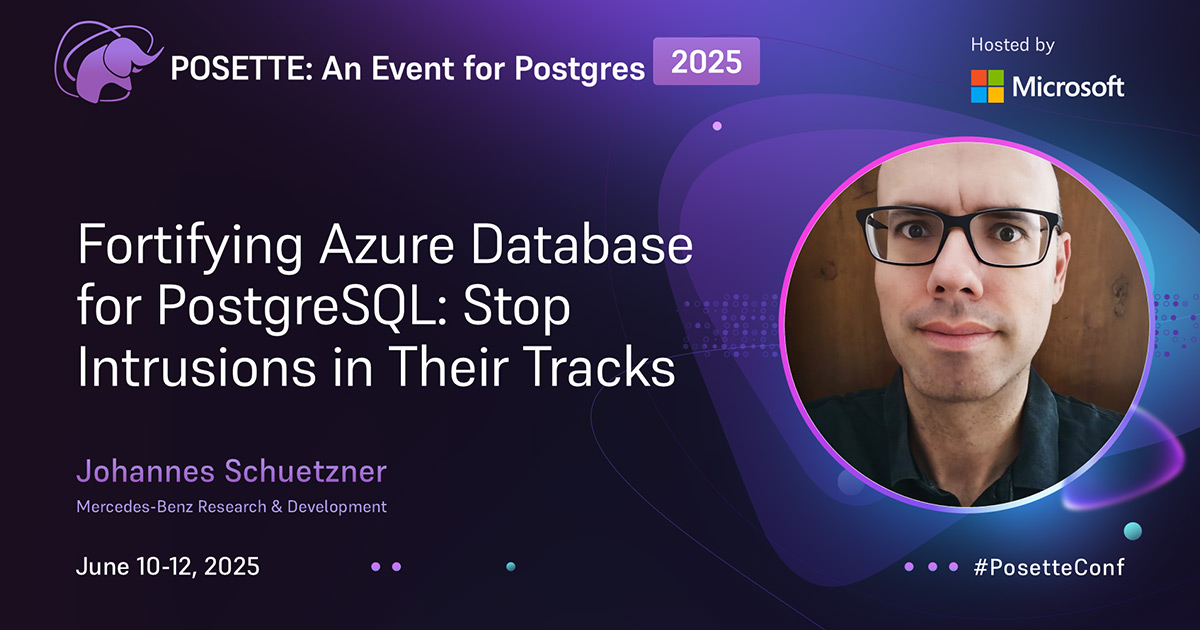 POSETTE: An Event for Postgres 2025

Hosted by
Microsoft

Fortifying Azure Database for PostgreSQL: Stop Intrusions in Their Tracks

Johannes Schuetzner
Mercedes-Benz Research & Development

June 10-12, 2025

#PosetteConf